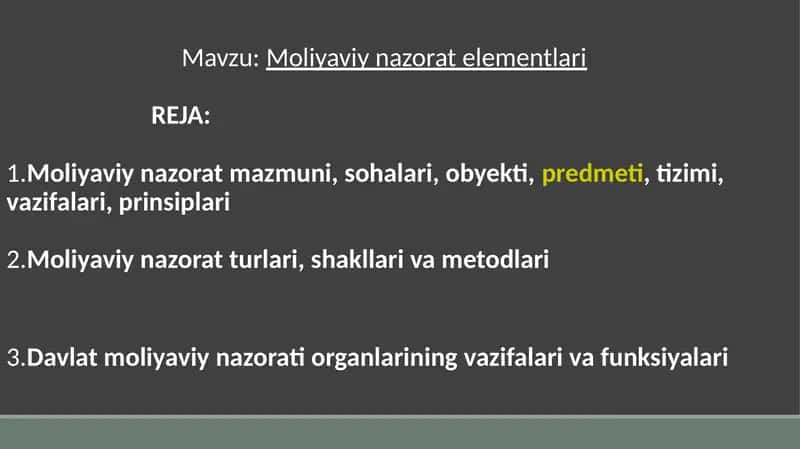 Mavzu: Moliyaviy nazorat elementlari

REJA:

1.Moliyaviy nazorat mazmuni, sohalari, obyekti, predmeti, tizimi, vazifalari, prinsiplari

2.Moliyaviy nazorat turlari, shakllari va metodlari

3.Davlat moliyaviy nazorati organlarining vazifalari va funksiyalari